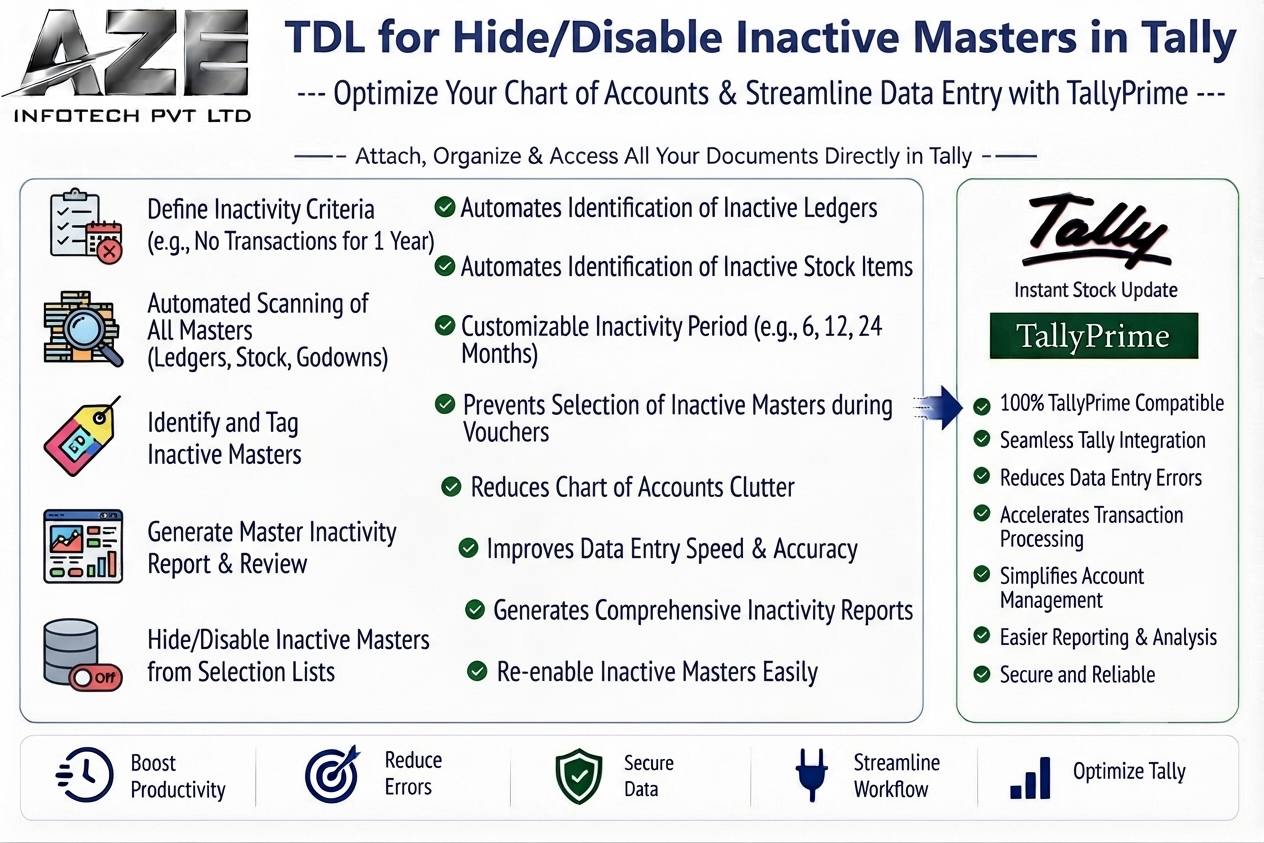 AZE
INFOTECH PVT LTD

TDL for Hide/Disable Inactive Masters in Tally

--- Optimize Your Chart of Accounts & Streamline Data Entry with TallyPrime ---

—– Attach, Organize & Access All Your Documents Directly in Tally –—

Define Inactivity Criteria (e.g., No Transactions for 1 Year)

Automated Scanning of All Masters (Ledgers, Stock, Godowns)

Identify and Tag Inactive Masters

Generate Master Inactivity Report & Review

Hide/Disable Inactive Masters from Selection Lists

OFF

Automates Identification of Inactive Ledgers

Automates Identification of Inactive Stock Items

Customizable Inactivity Period (e.g., 6, 12, 24 Months)

Prevents Selection of Inactive Masters during Vouchers

Reduces Chart of Accounts Clutter

Improves Data Entry Speed & Accuracy

Generates Comprehensive Inactivity Reports

Re-enable Inactive Masters Easily

Tally

Instant Stock Update

TallyPrime

100% TallyPrime Compatible

Seamless Tally Integration

Reduces Data Entry Errors

Accelerates Transaction Processing

Simplifies Account Management

Easier Reporting & Analysis

Secure and Reliable

Boost Productivity

Reduce Errors

Secure Data

Streamline Workflow

Optimize Tally